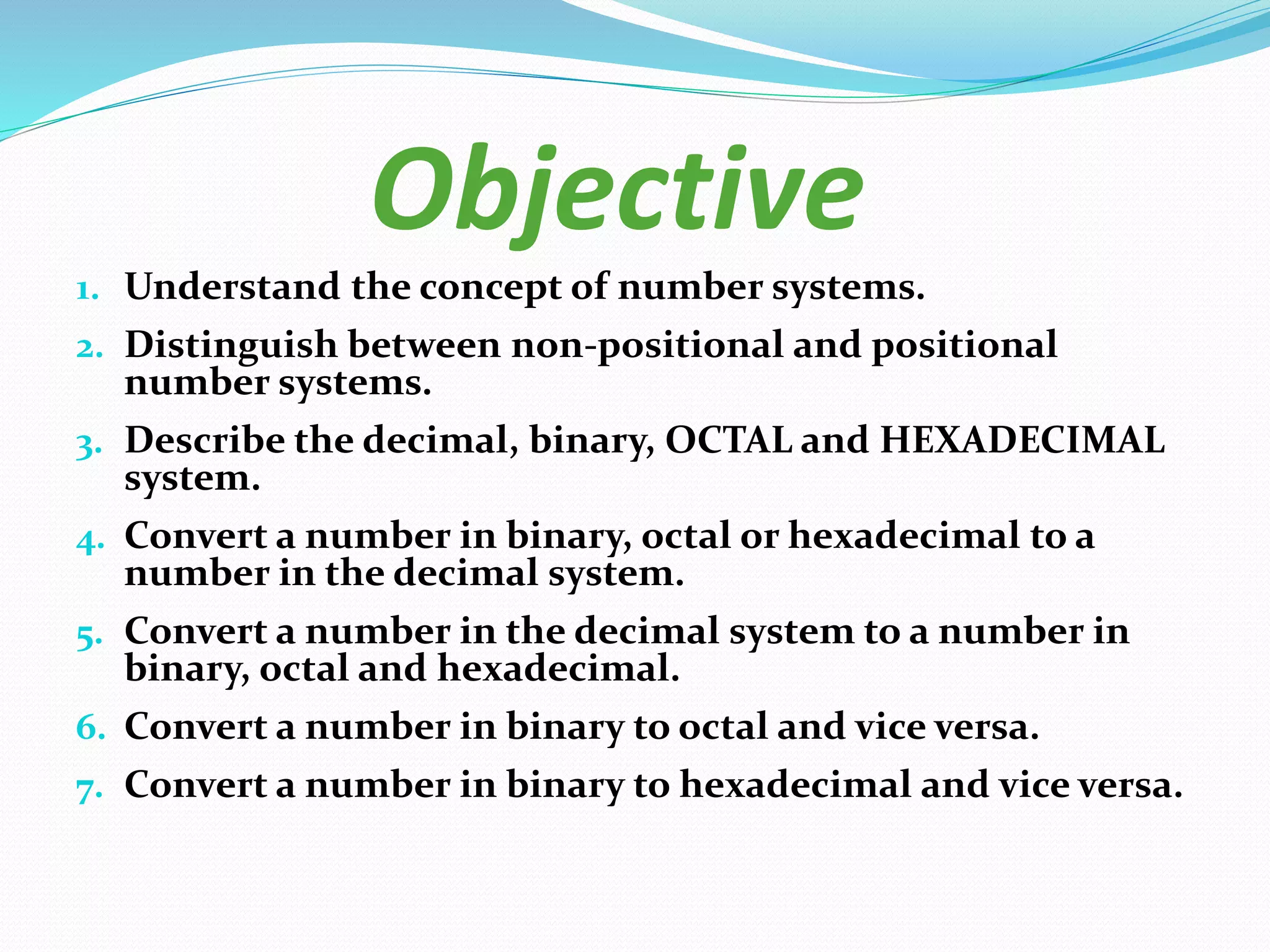 Objective

1. Understand the concept of number systems.
2. Distinguish between non-positional and positional number systems.
3. Describe the decimal, binary, OCTAL and HEXADECIMAL system.
4. Convert a number in binary, octal or hexadecimal to a number in the decimal system.
5. Convert a number in the decimal system to a number in binary, octal and hexadecimal.
6. Convert a number in binary to octal and vice versa.
7. Convert a number in binary to hexadecimal and vice versa.